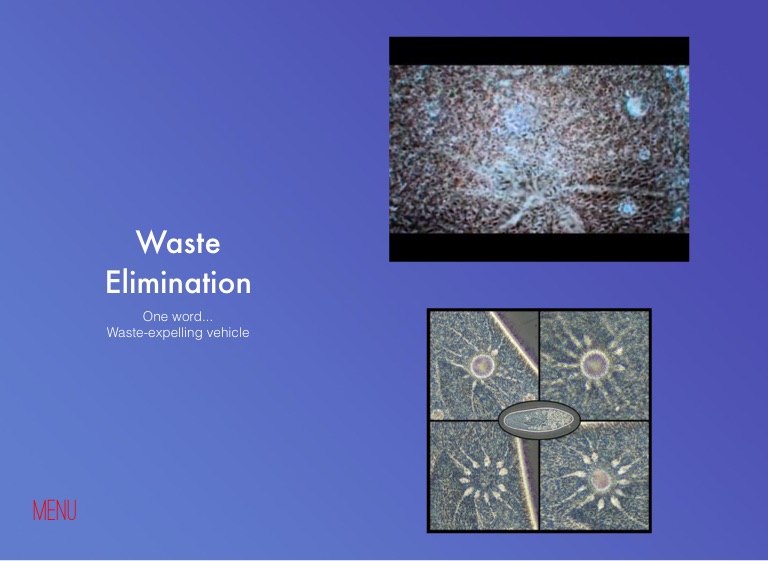 Waste Elimination

One word...
Waste-expelling vehicle

MENU